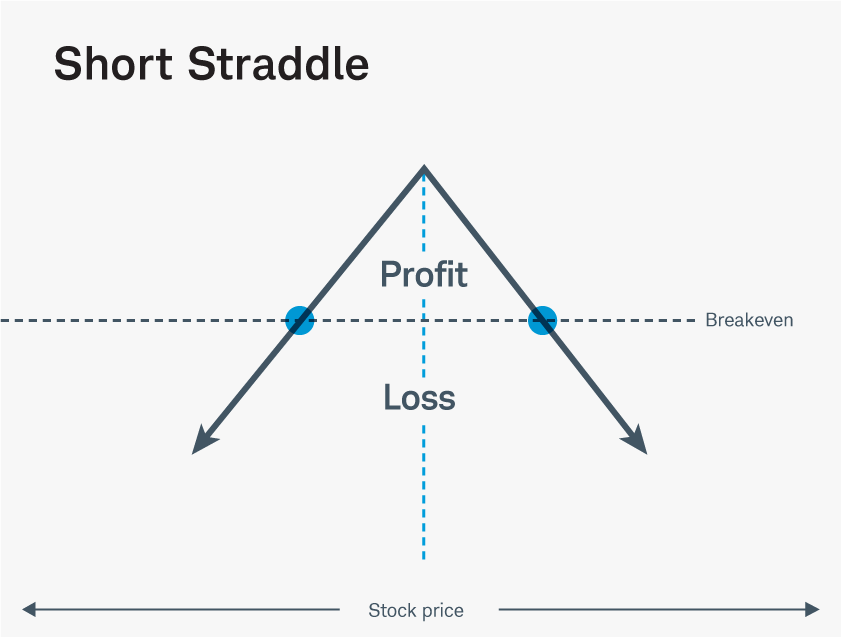 Short Straddle

Profit

Breakeven

Loss

Stock price